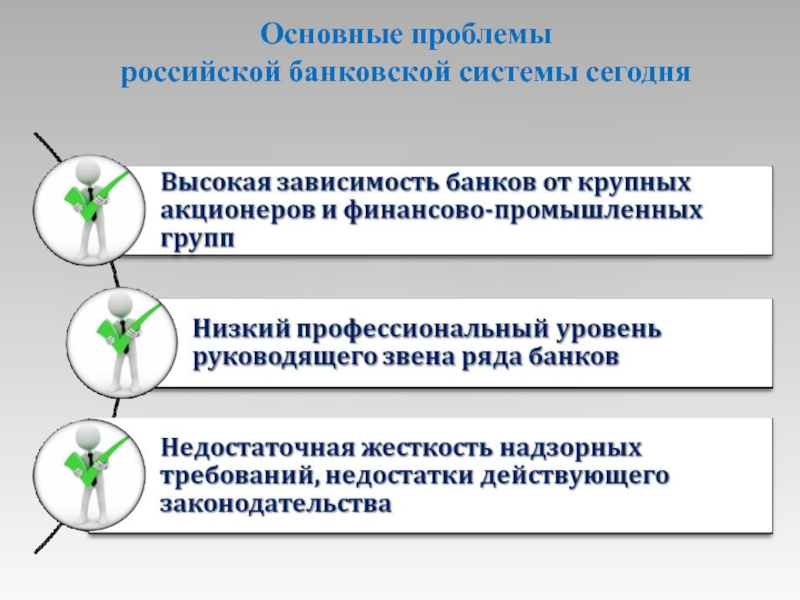 Основные проблемы
российской банковской системы сегодня

Высокая зависимость банков от крупных акционеров и финансово-промышленных групп

Низкий профессиональный уровень руководящего звена ряда банков

Недостаточная жесткость надзорных требований, недостатки действующего законодательства